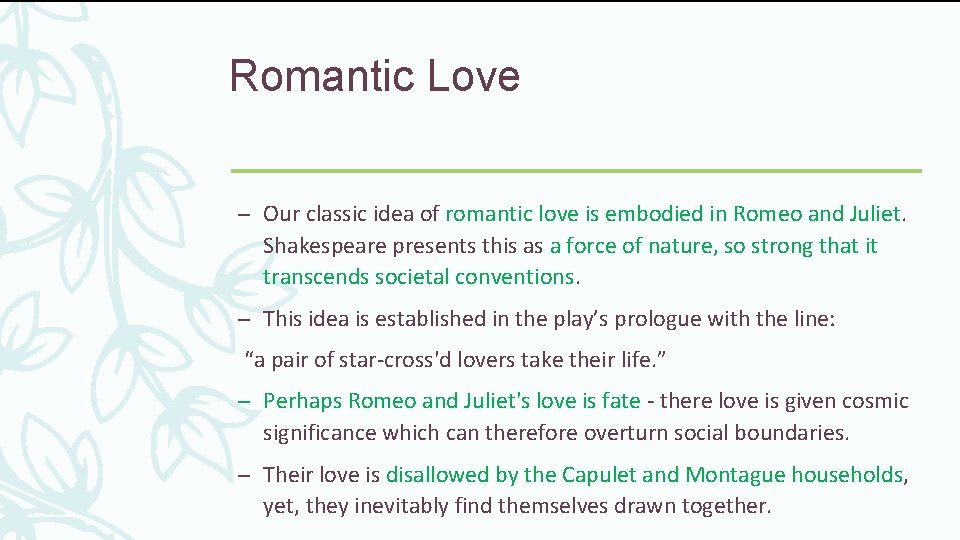 Romantic Love

– Our classic idea of romantic love is embodied in Romeo and Juliet. Shakespeare presents this as a force of nature, so strong that it transcends societal conventions.

– This idea is established in the play's prologue with the line:

"a pair of star-cross'd lovers take their life."

– Perhaps Romeo and Juliet's love is fate - there love is given cosmic significance which can therefore overturn social boundaries.

– Their love is disallowed by the Capulet and Montague households, yet, they inevitably find themselves drawn together.